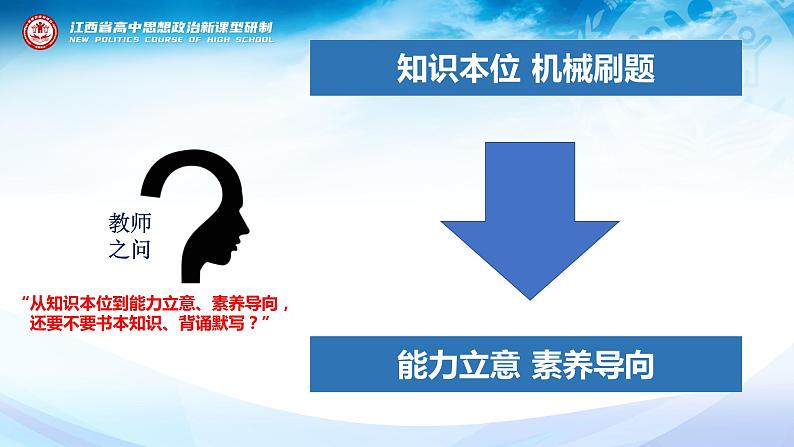 江西省高中思想政治新课型研制
NEW POLITICS COURSE OF HIGH SCHOOL

知识本位 机械刷题

教师之问

“从知识本位到能力立意、素养导向，还要不要书本知识、背诵默写？”

能力立意 素养导向